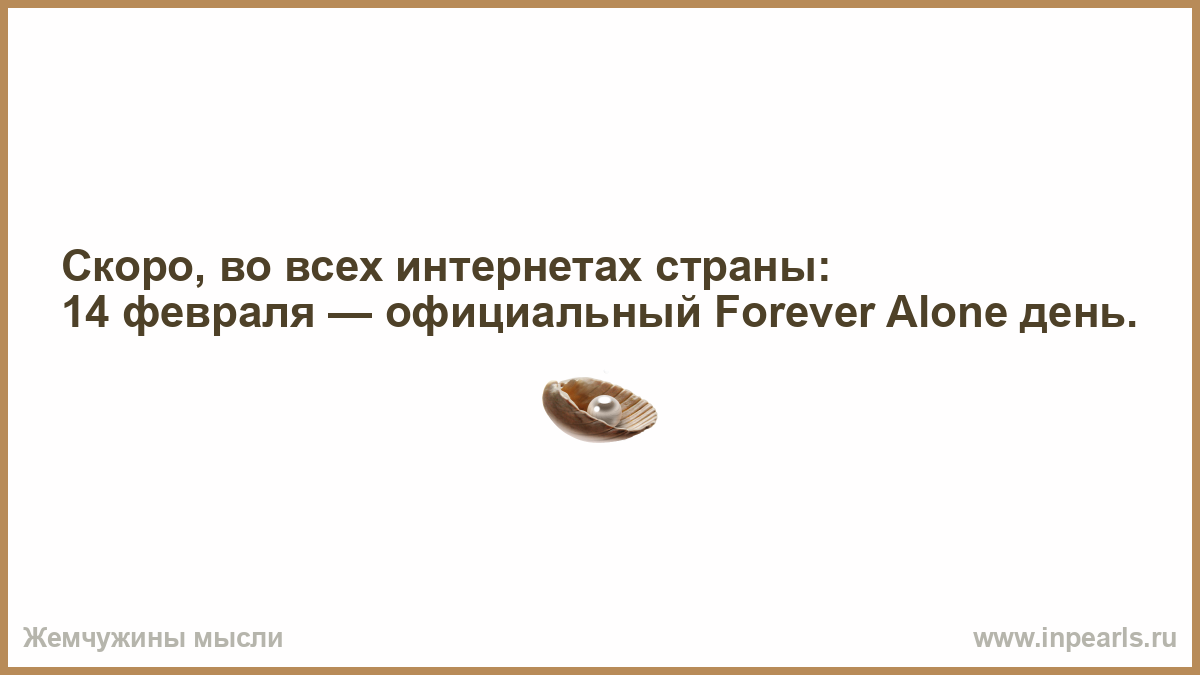 Скоро, во всех интернетах страны:
14 февраля — официальный Forever Alone день.

Жемчужины мысли

www.inpearls.ru